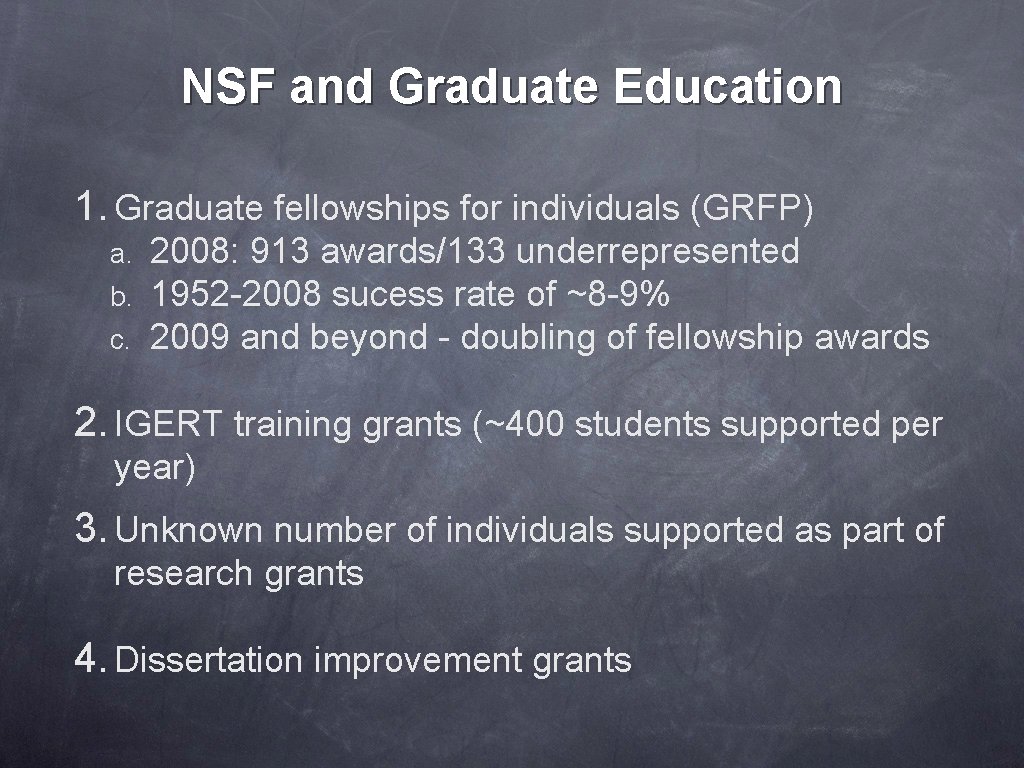 NSF and Graduate Education

1. Graduate fellowships for individuals (GRFP)
a. 2008: 913 awards/133 underrepresented
b. 1952-2008 sucess rate of ~8-9%
c. 2009 and beyond - doubling of fellowship awards

2. IGERT training grants (~400 students supported per year)

3. Unknown number of individuals supported as part of research grants

4. Dissertation improvement grants